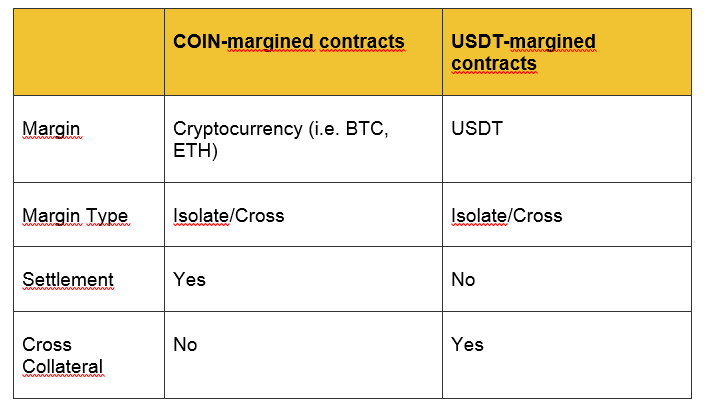 | | COIN-margined contracts | USDT-margined contracts |
|---|---|---|
| Margin | Cryptocurrency (i.e. BTC, ETH) | USDT |
| Margin Type | Isolate/Cross | Isolate/Cross |
| Settlement | Yes | No |
| Cross Collateral | No | Yes |